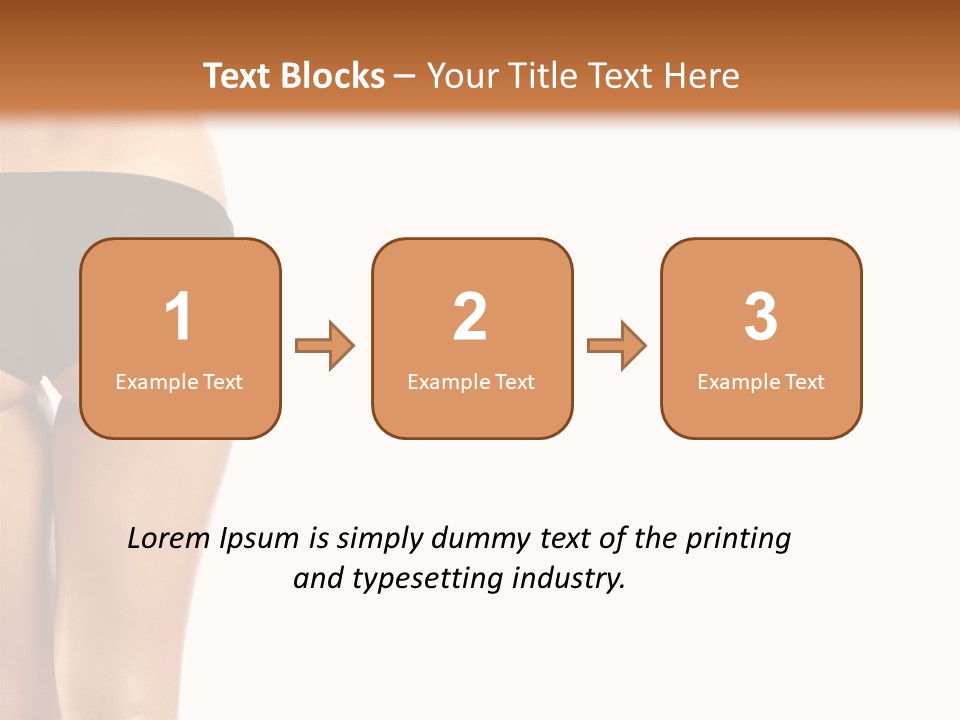 Text Blocks – Your Title Text Here

1
Example Text

2
Example Text

3
Example Text

Lorem Ipsum is simply dummy text of the printing and typesetting industry.